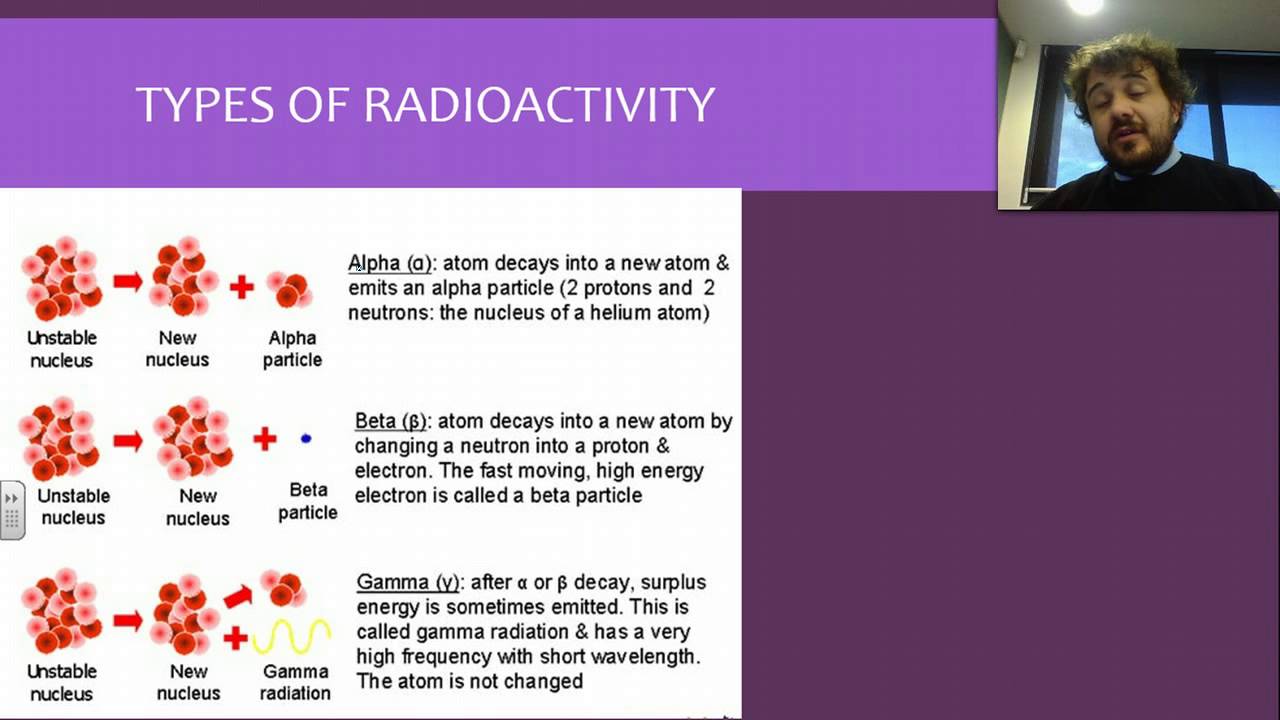 TYPES OF RADIOACTIVITY

Unstable nucleus

New nucleus

Alpha particle

Alpha (α): atom decays into a new atom & emits an alpha particle (2 protons and 2 neutrons: the nucleus of a helium atom)

Unstable nucleus

New nucleus

Beta particle

Beta (β): atom decays into a new atom by changing a neutron into a proton & electron. The fast moving, high energy electron is called a beta particle

Unstable nucleus

New nucleus

Gamma radiation

Gamma (γ): after α or β decay, surplus energy is sometimes emitted. This is called gamma radiation & has a very high frequency with short wavelength. The atom is not changed